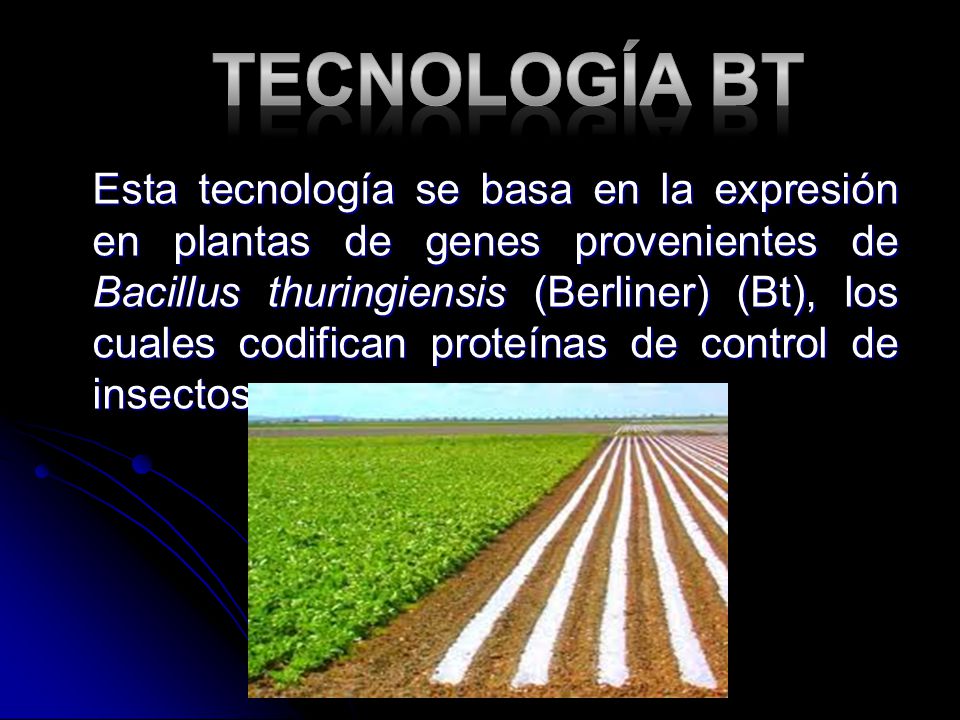 TECNOLOGÍA BT

Esta tecnología se basa en la expresión en plantas de genes provenientes de Bacillus thuringiensis (Berliner) (Bt), los cuales codifican proteínas de control de insectos